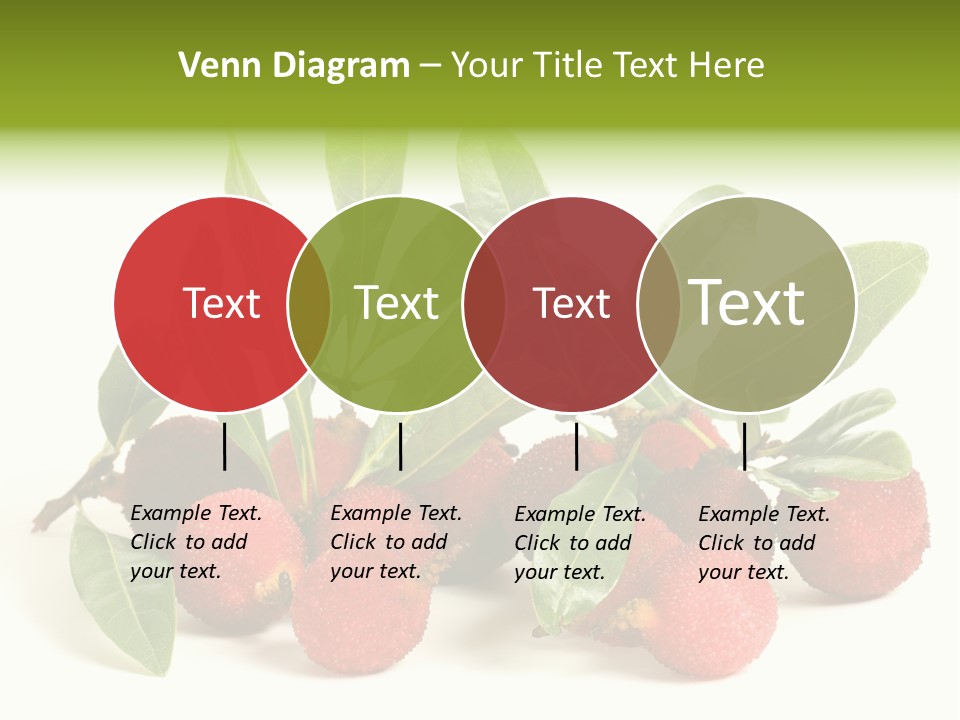 Venn Diagram – Your Title Text Here

Text

Text

Text

Text

Example Text. Click to add your text.

Example Text. Click to add your text.

Example Text. Click to add your text.

Example Text. Click to add your text.